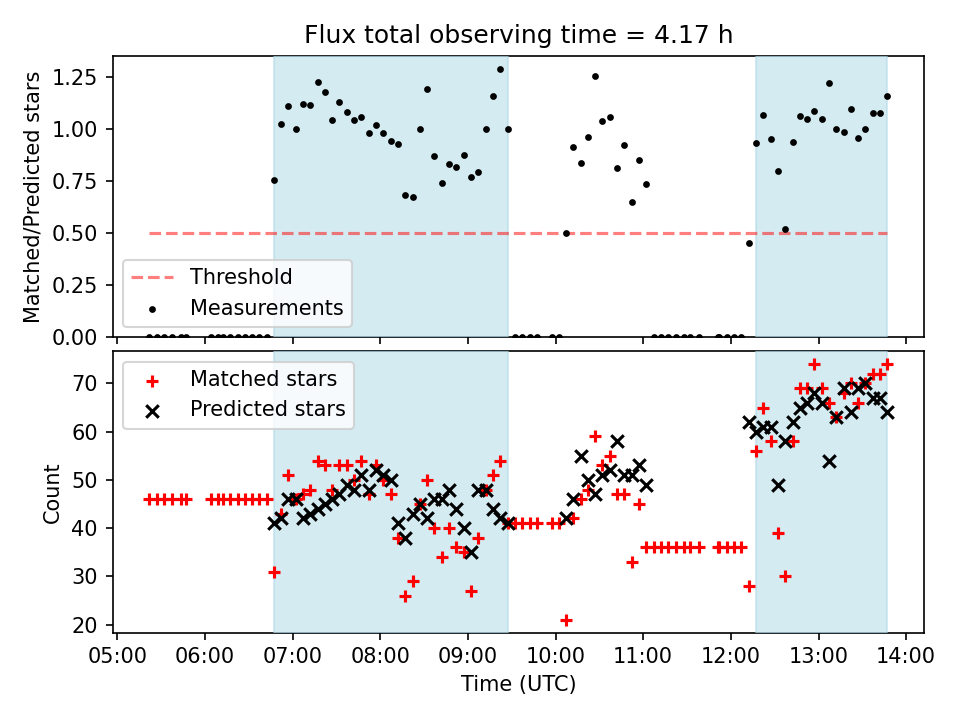 Flux total observing time = 4.17 h

Matched/Predicted stars

1.25
1.00
0.75
0.50
0.25
0.00

Threshold
Measurements

Count

70
60
50
40
30
20

Matched stars
Predicted stars

05:00 06:00 07:00 08:00 09:00 10:00 11:00 12:00 13:00 14:00
Time (UTC)